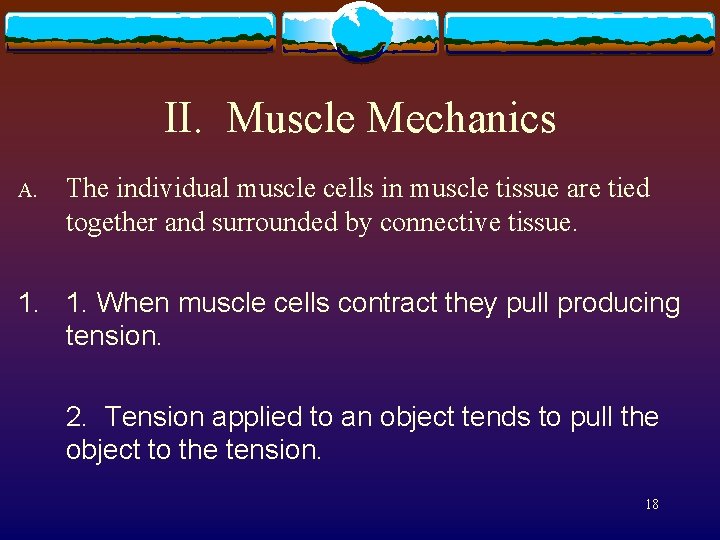 II. Muscle Mechanics

A. The individual muscle cells in muscle tissue are tied together and surrounded by connective tissue.

1. 1. When muscle cells contract they pull producing tension.

2. Tension applied to an object tends to pull the object to the tension.

18